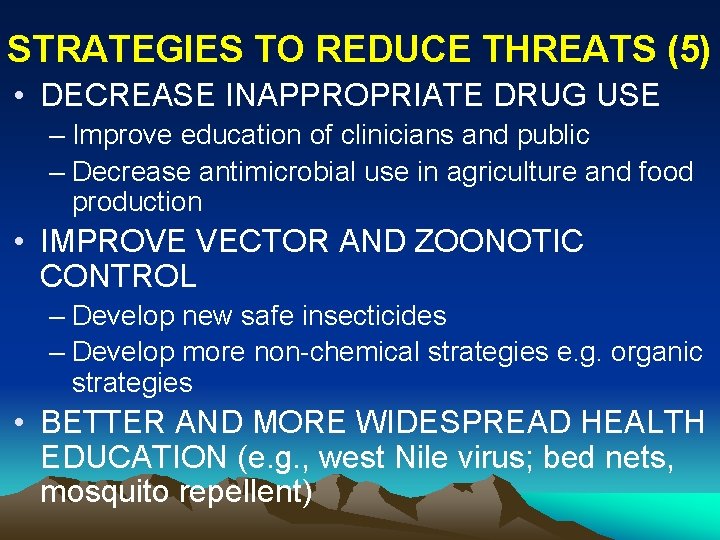 STRATEGIES TO REDUCE THREATS (5)

• DECREASE INAPPROPRIATE DRUG USE

– Improve education of clinicians and public

– Decrease antimicrobial use in agriculture and food production

• IMPROVE VECTOR AND ZOONOTIC CONTROL

– Develop new safe insecticides

– Develop more non-chemical strategies e.g. organic strategies

• BETTER AND MORE WIDESPREAD HEALTH EDUCATION (e.g., west Nile virus; bed nets, mosquito repellent)